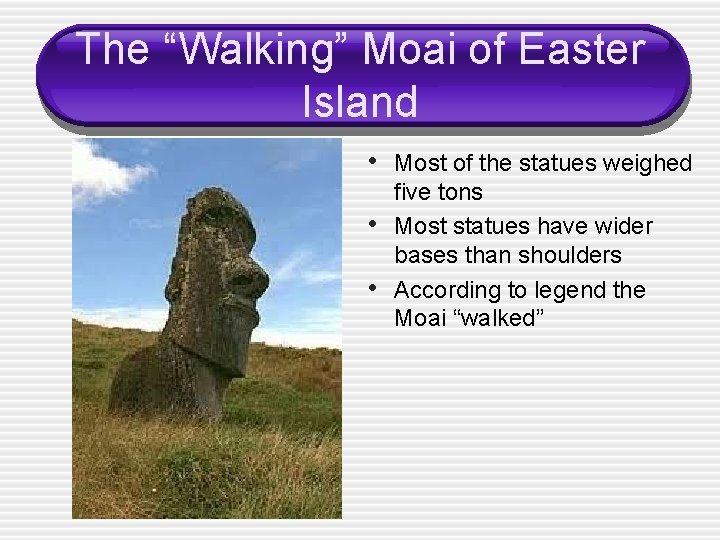 The “Walking” Moai of Easter Island

• Most of the statues weighed five tons
• Most statues have wider bases than shoulders
• According to legend the Moai “walked”